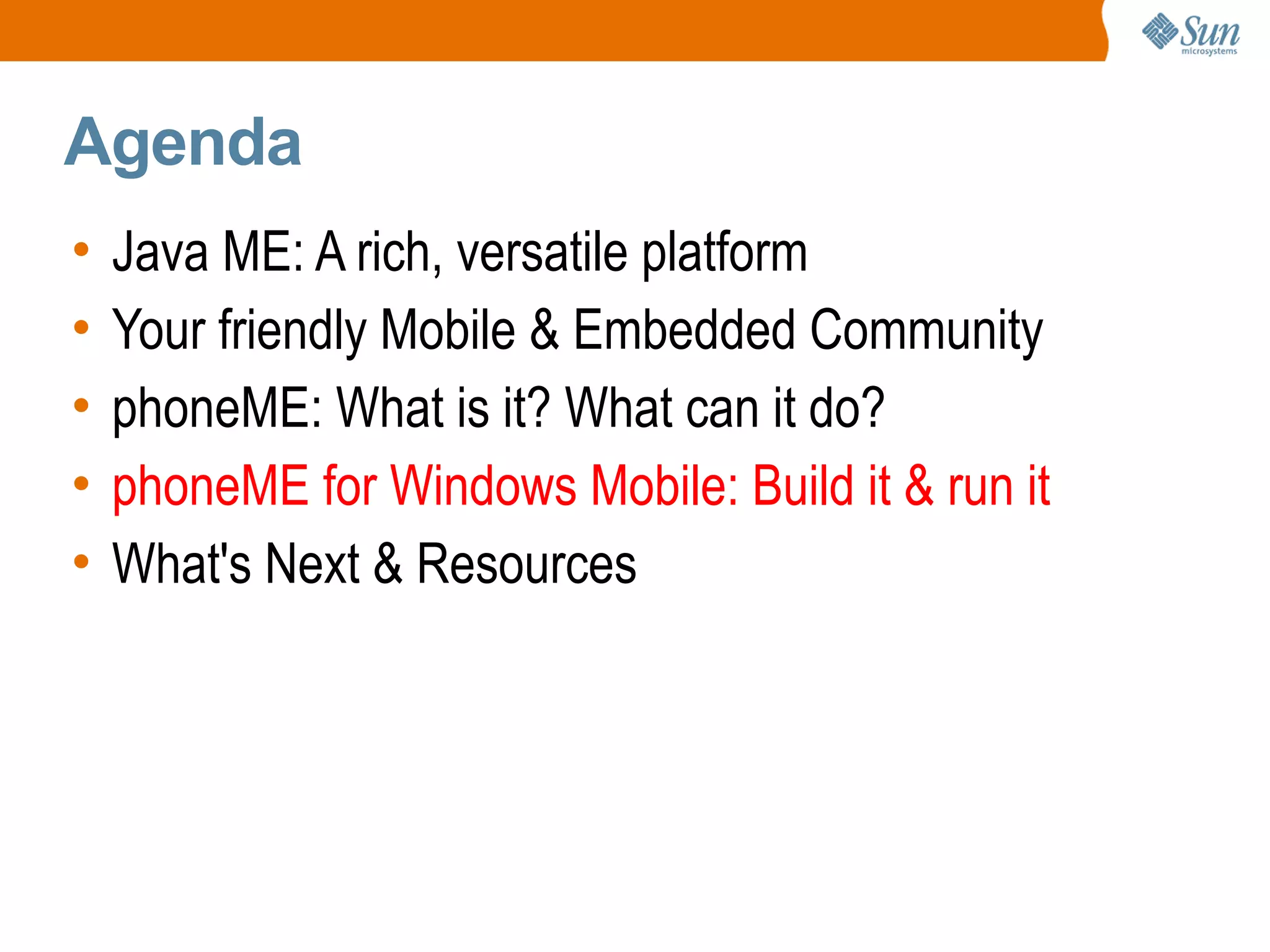 Sun microsystems

Agenda

• Java ME: A rich, versatile platform
• Your friendly Mobile & Embedded Community
• phoneME: What is it? What can it do?
• phoneME for Windows Mobile: Build it & run it
• What's Next & Resources